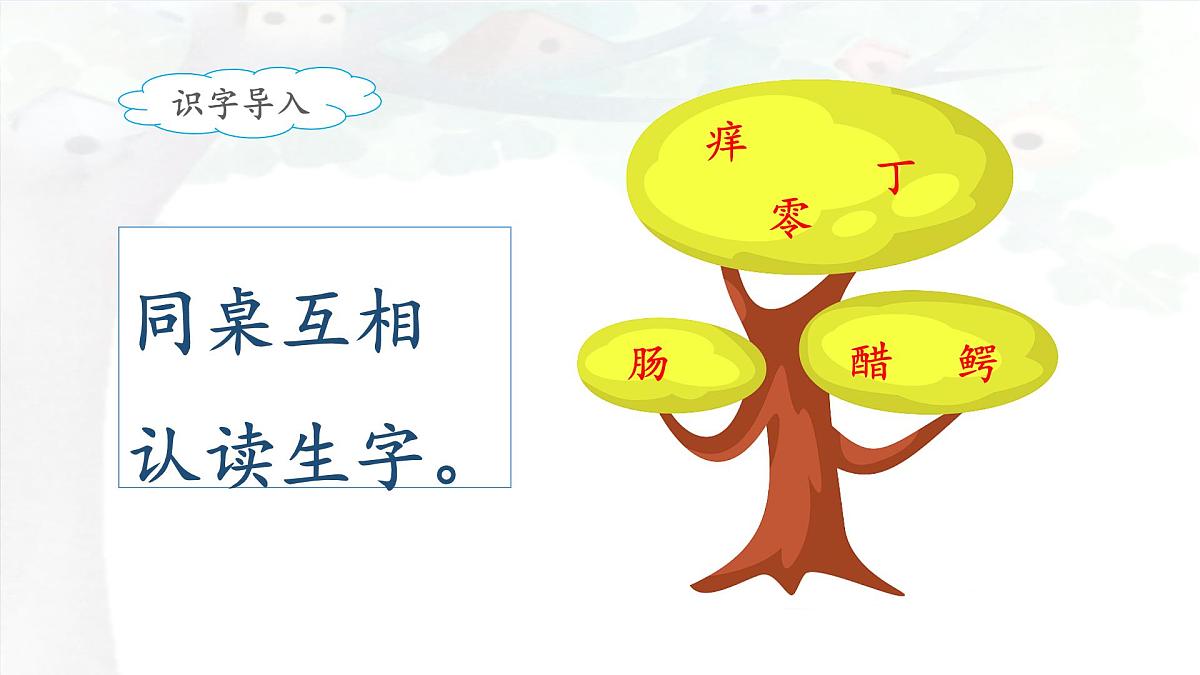 识字导入

同桌互相认读生字。

痒 丁
零

肠 醋 鳄